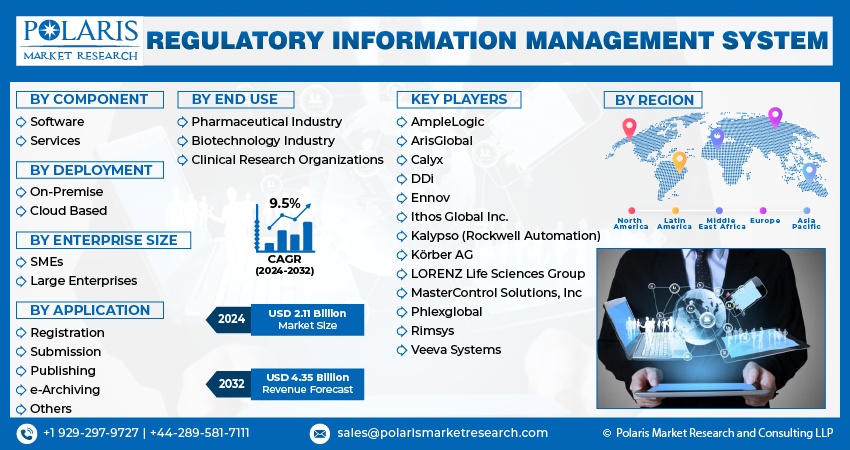 POLARIS
MARKET RESEARCH

REGULATORY INFORMATION MANAGEMENT SYSTEM

BY COMPONENT
Software
Services

BY DEPLOYMENT
On-Premise
Cloud Based

BY ENTERPRISE SIZE
SMEs
Large Enterprises

BY APPLICATION
Registration
Submission
Publishing
e-Archiving
Others

BY END USE
Pharmaceutical Industry
Biotechnology Industry
Clinical Research Organizations

9.5%
CAGR
(2024-2032)

2024 USD 2.11 Billion
Market Size

2032 USD 4.35 Billion
Revenue Forecast

KEY PLAYERS
AmpleLogic
ArisGlobal
Calyx
DDi
Ennov
Ithos Global Inc.
Kalypso (Rockwell Automation)
Körber AG
LORENZ Life Sciences Group
MasterControl Solutions, Inc
Phlexglobal
Rimsys
Veeva Systems

BY REGION
North America
Latin America
Middle East Africa
Europe
Asia Pacific

+1 929-297-9727 | +44-289-581-7111
sales@polarismarketresearch.com
© Polaris Market Research and Consulting LLP